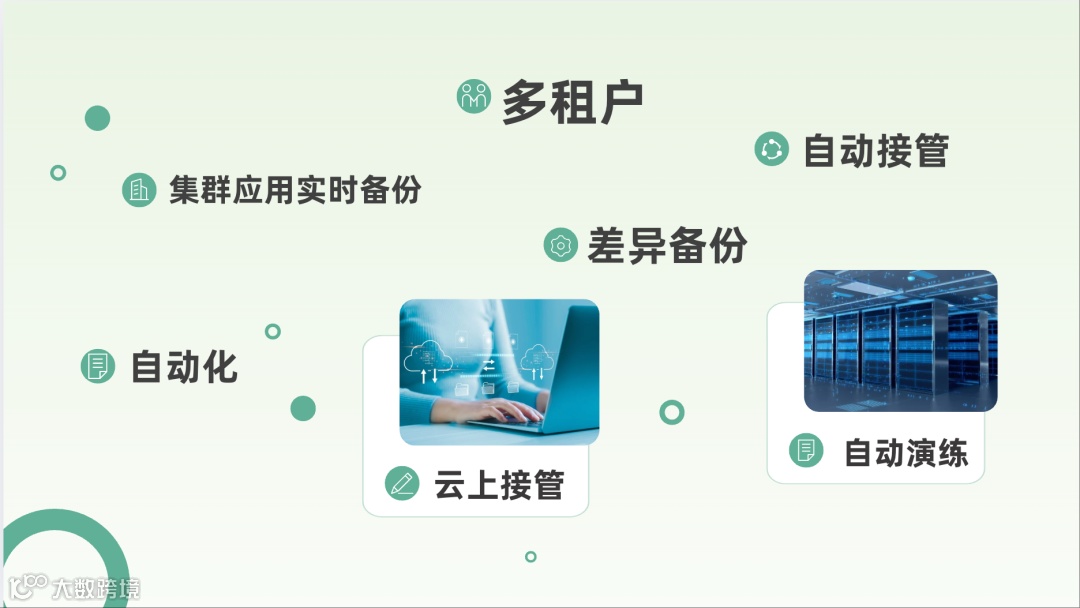 多租户

自动接管

集群应用实时备份

差异备份

自动化

云上接管

自动演练

大数跨境